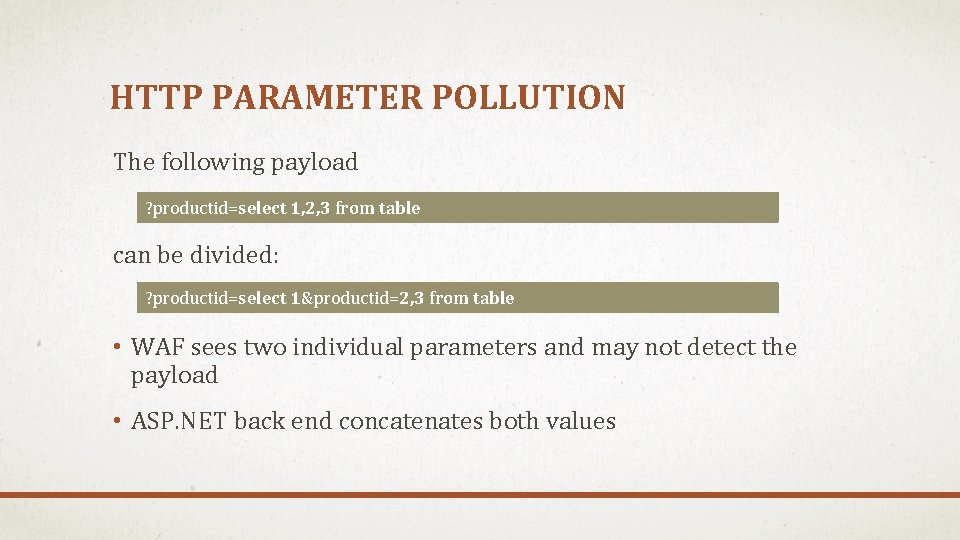 HTTP PARAMETER POLLUTION

The following payload

?productid=select 1,2,3 from table

can be divided:

?productid=select 1&productid=2,3 from table

• WAF sees two individual parameters and may not detect the payload

• ASP.NET back end concatenates both values